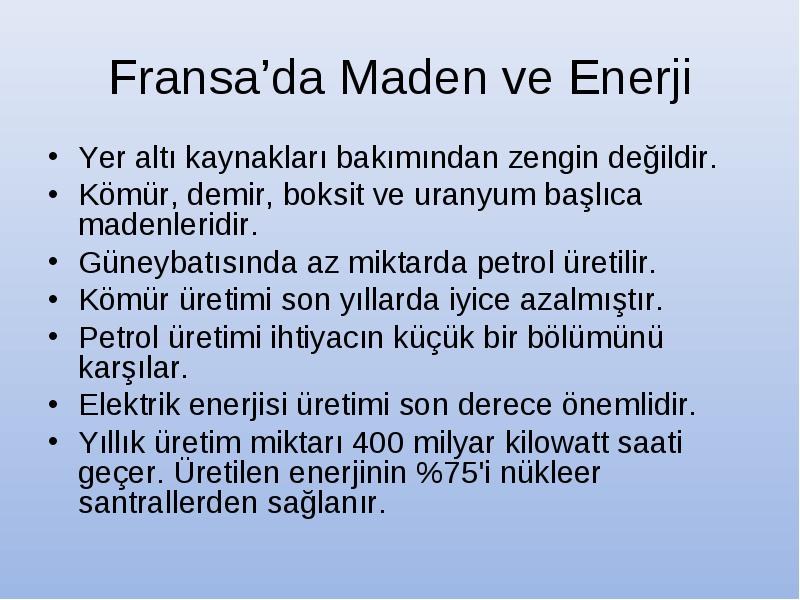 Fransa’da Maden ve Enerji

• Yer altı kaynakları bakımından zengin değildir.
• Kömür, demir, boksit ve uranyum başlıca madenleridir.
• Güneybatısında az miktarda petrol üretilir.
• Kömür üretimi son yıllarda iyice azalmıştır.
• Petrol üretimi ihtiyacın küçük bir bölümünü karşılar.
• Elektrik enerjisi üretimi son derece önemlidir.
• Yıllık üretim miktarı 400 milyar kilowatt saati geçer. Üretilen enerjinin %75'i nükleer santrallerden sağlanır.